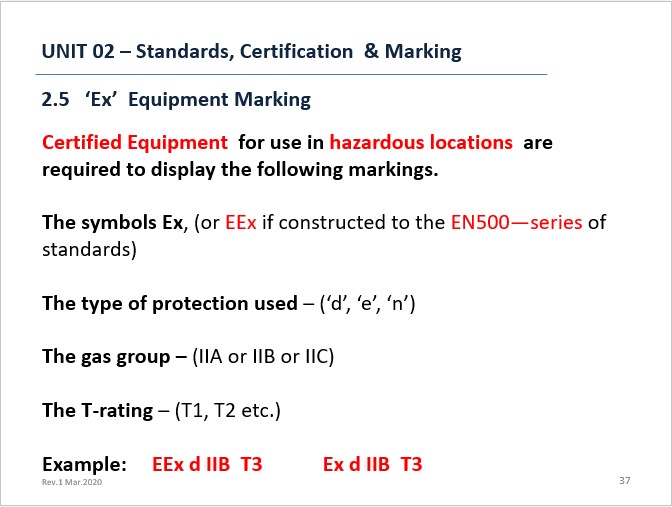 UNIT 02 – Standards, Certification & Marking

2.5 ‘Ex’ Equipment Marking

Certified Equipment for use in hazardous locations are required to display the following markings.

The symbols Ex, (or EEx if constructed to the EN500—series of standards)

The type of protection used – (‘d’, ‘e’, ‘n’)

The gas group – (IIA or IIB or IIC)

The T-rating – (T1, T2 etc.)

Example: EEx d IIB T3 Ex d IIB T3

Rev.1 Mar.2020

37